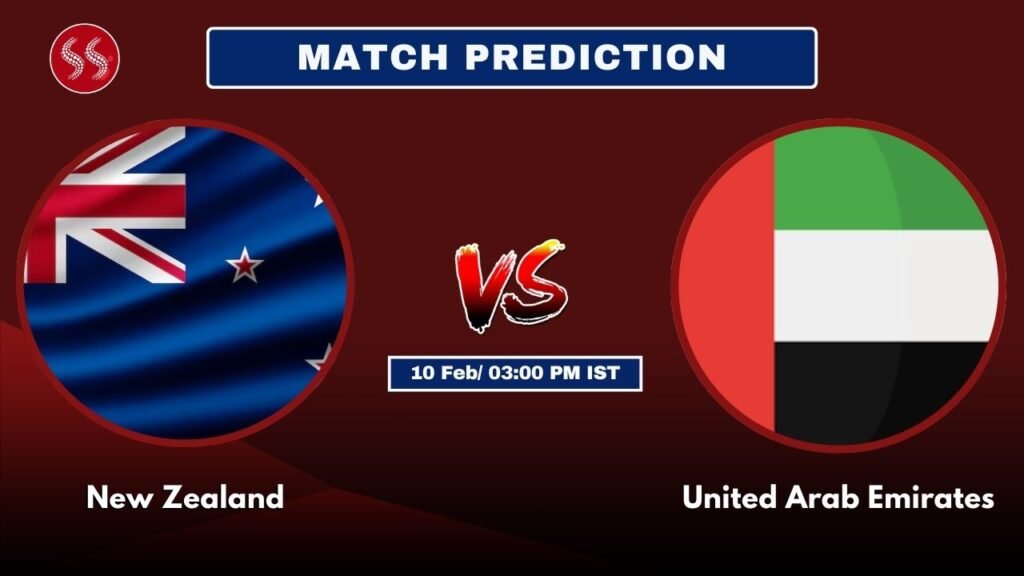 MATCH PREDICTION

VS

10 Feb/ 03:00 PM IST

New Zealand

United Arab Emirates